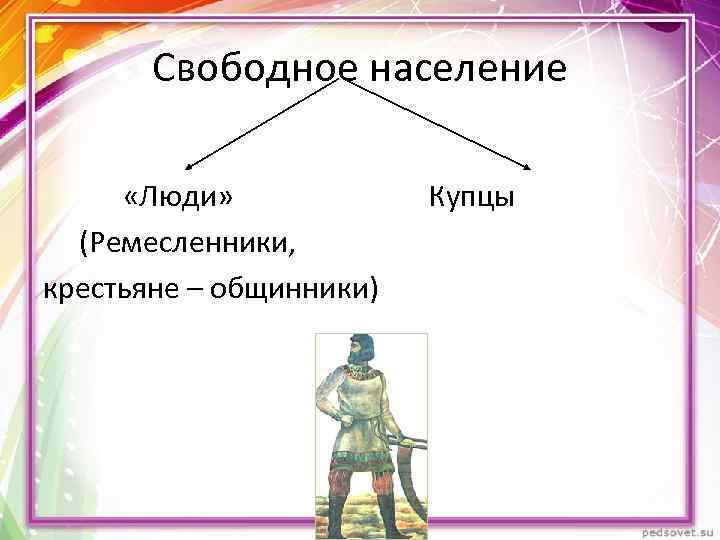 Свободное население

«Люди»
(Ремесленники, крестьяне – общинники)

Купцы

pedsovet.su